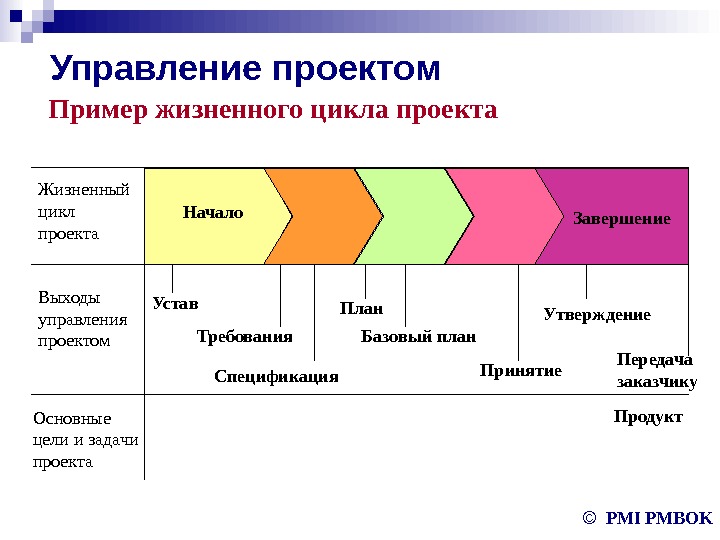 Управление проектом

Пример жизненного цикла проекта

Жизненный цикл проекта

Начало

Завершение

Выходы управления проектом

Устав

Требования

Спецификация

План

Базовый план

Принятие

Утверждение

Передача заказчику

Основные цели и задачи проекта

Продукт

© PMI PMBOK